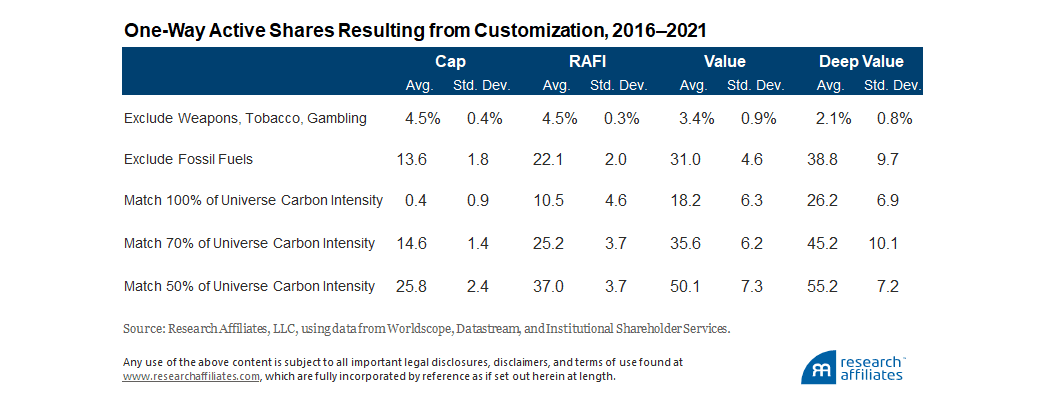 One-Way Active Shares Resulting from Customization, 2016–2021

| | Cap Avg. | Cap Std. Dev. | RAFI Avg. | RAFI Std. Dev. | Value Avg. | Value Std. Dev. | Deep Value Avg. | Deep Value Std. Dev. |
|---|---|---|---|---|---|---|---|---|
| Exclude Weapons, Tobacco, Gambling | 4.5% | 0.4% | 4.5% | 0.3% | 3.4% | 0.9% | 2.1% | 0.8% |
| Exclude Fossil Fuels | 13.6 | 1.8 | 22.1 | 2.0 | 31.0 | 4.6 | 38.8 | 9.7 |
| Match 100% of Universe Carbon Intensity | 0.4 | 0.9 | 10.5 | 4.6 | 18.2 | 6.3 | 26.2 | 6.9 |
| Match 70% of Universe Carbon Intensity | 14.6 | 1.4 | 25.2 | 3.7 | 35.6 | 6.2 | 45.2 | 10.1 |
| Match 50% of Universe Carbon Intensity | 25.8 | 2.4 | 37.0 | 3.7 | 50.1 | 7.3 | 55.2 | 7.2 |

Source: Research Affiliates, LLC, using data from Worldscope, Datastream, and Institutional Shareholder Services.

Any use of the above content is subject to all important legal disclosures, disclaimers, and terms of use found at www.researchaffiliates.com, which are fully incorporated by reference as if set out herein at length.

research affiliates